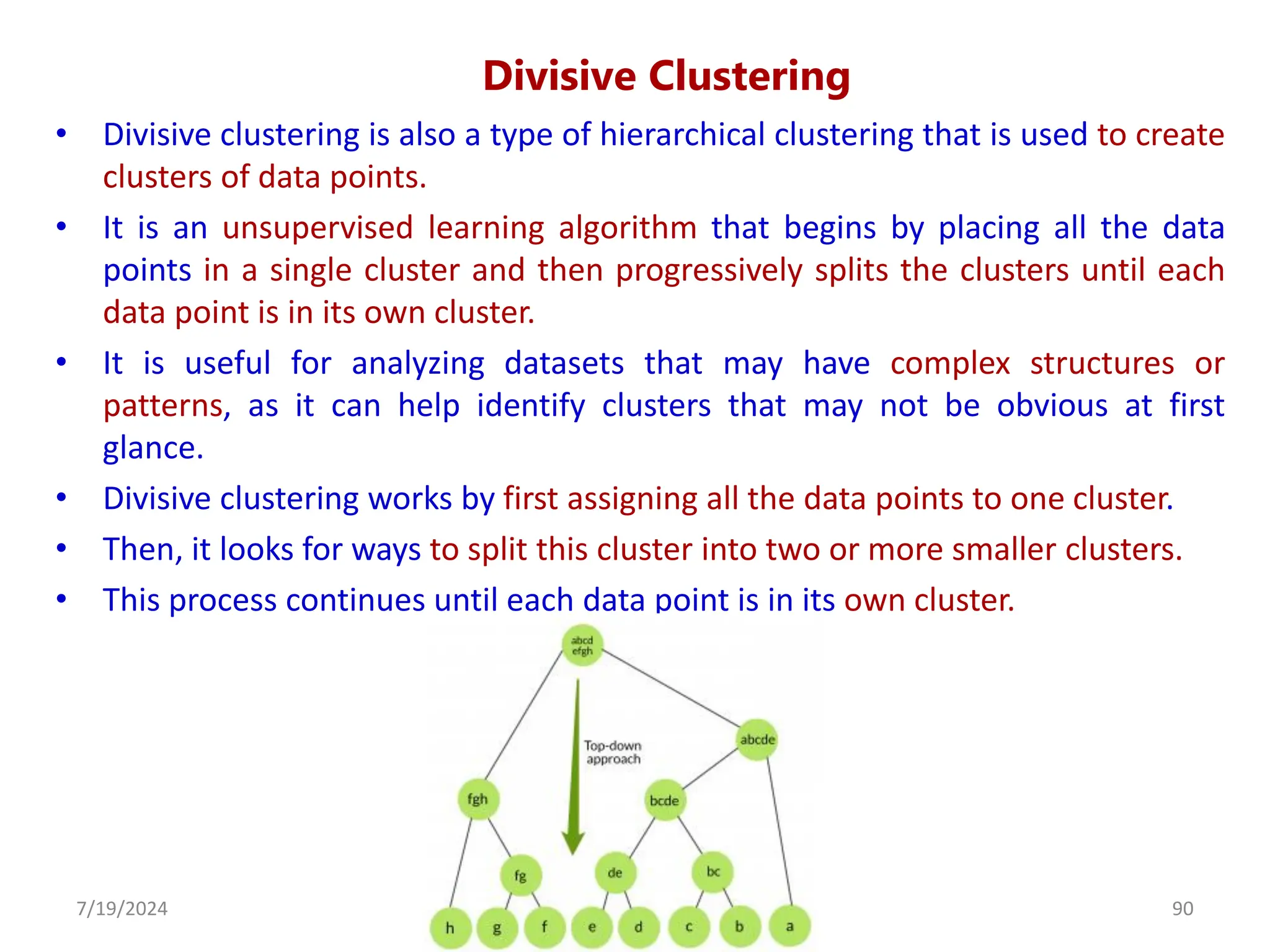 Divisive Clustering

• Divisive clustering is also a type of hierarchical clustering that is used to create clusters of data points.
• It is an unsupervised learning algorithm that begins by placing all the data points in a single cluster and then progressively splits the clusters until each data point is in its own cluster.
• It is useful for analyzing datasets that may have complex structures or patterns, as it can help identify clusters that may not be obvious at first glance.
• Divisive clustering works by first assigning all the data points to one cluster.
• Then, it looks for ways to split this cluster into two or more smaller clusters.
• This process continues until each data point is in its own cluster.

abcd efgh
Top-down approach
abcde
fgh
bcde
fg
de
bc
h g f e d c b a

7/19/2024
90